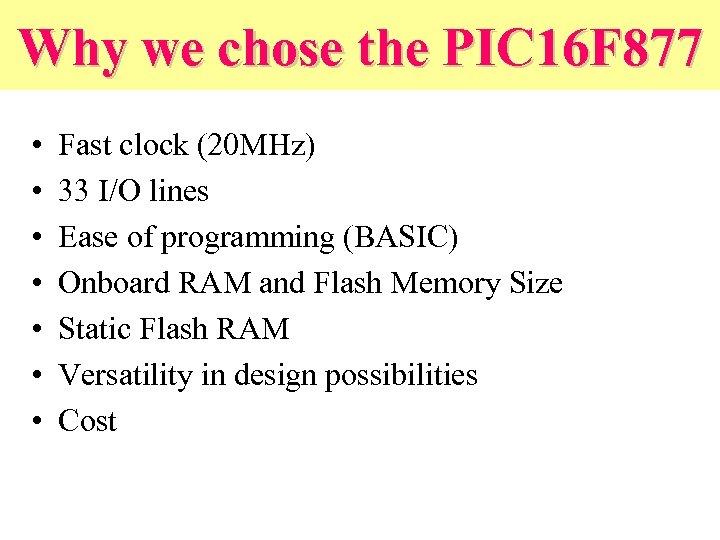 Why we chose the PIC16F877

• Fast clock (20MHz)
• 33 I/O lines
• Ease of programming (BASIC)
• Onboard RAM and Flash Memory Size
• Static Flash RAM
• Versatility in design possibilities
• Cost